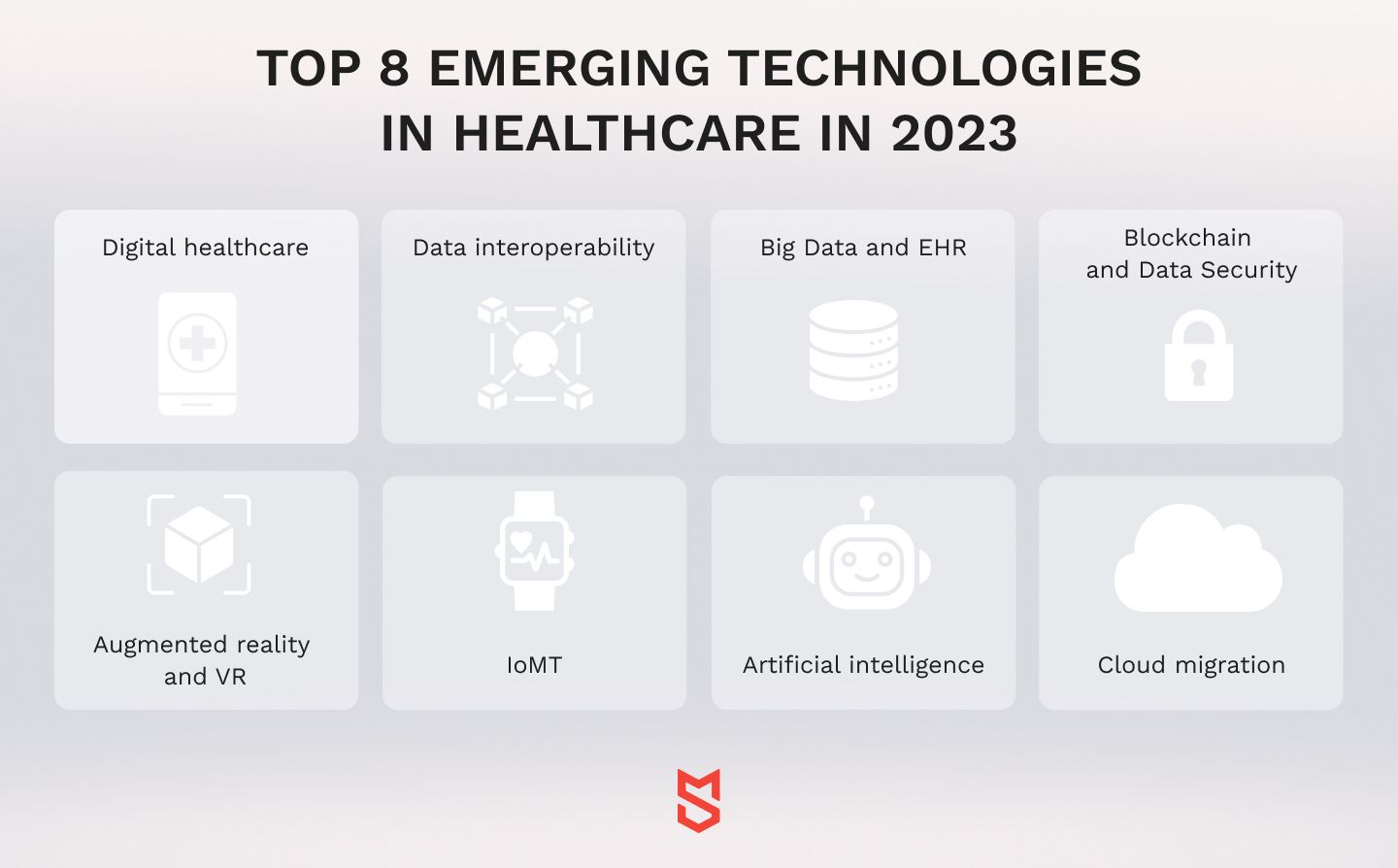 TOP 8 EMERGING TECHNOLOGIES IN HEALTHCARE IN 2023

Digital healthcare

Data interoperability

Big Data and EHR

Blockchain and Data Security

Augmented reality and VR

IoMT

Artificial intelligence

Cloud migration